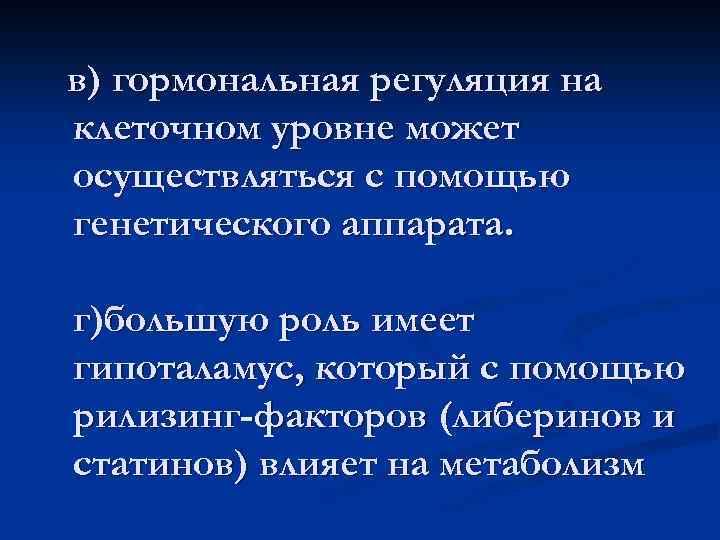 в) гормональная регуляция на клеточном уровне может осуществляться с помощью генетического аппарата.

г)большую роль имеет гипоталамус, который с помощью рилизинг-факторов (либеринов и статинов) влияет на метаболизм